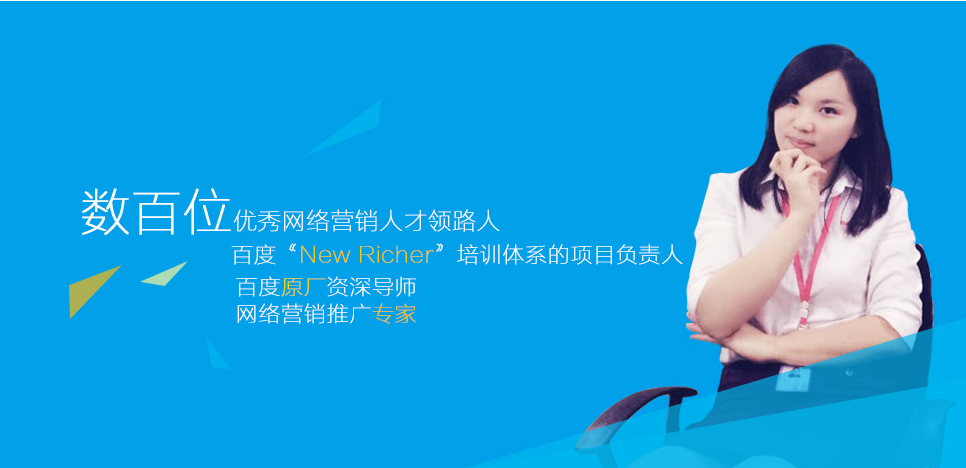 数百位优秀网络营销人才领路人
百度“New Richer”培训体系的项目负责人
百度原厂资深导师
网络营销推广专家